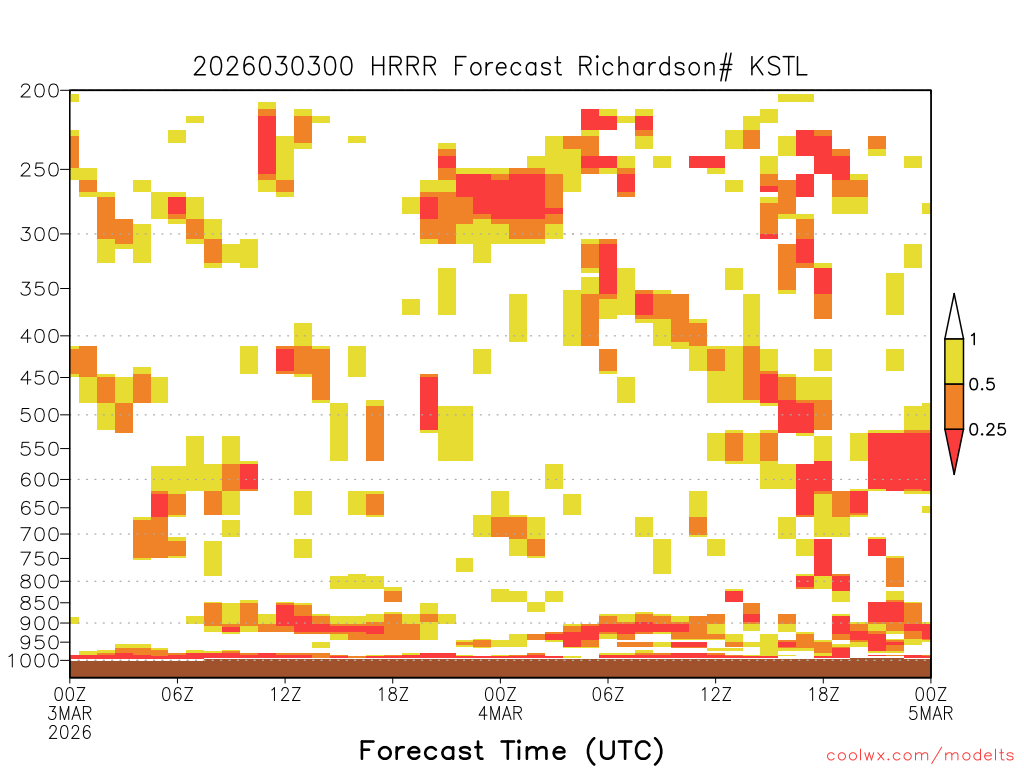 2026030300 HRRR Forecast Richardson# KSTL

200
250
300
350
400
450
500
550
600
650
700
750
800
850
900
950
1000

1
0.5
0.25

00Z
3MAR
2026
06Z
12Z
18Z
00Z
4MAR
06Z
12Z
18Z
00Z
5MAR

Forecast Time (UTC)

coolwx.com/modelts